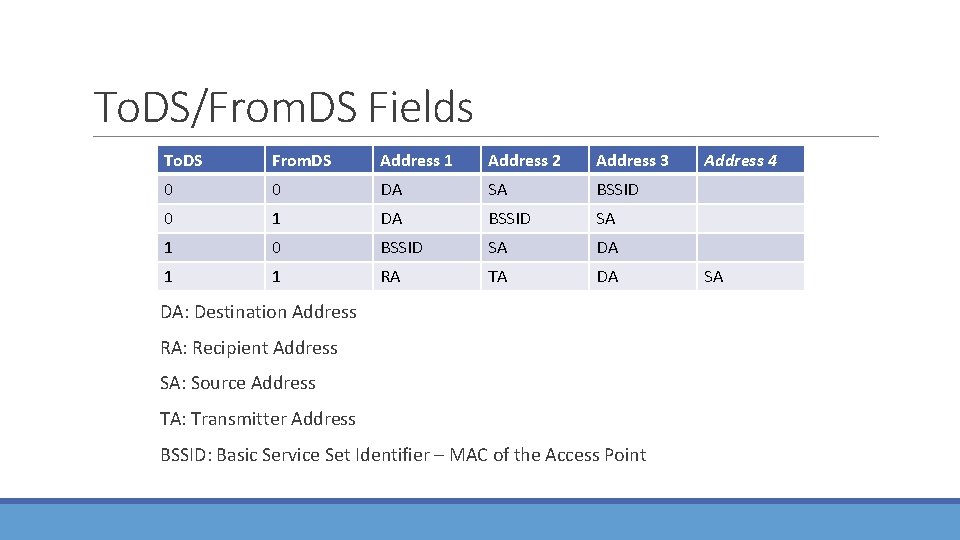 To.DS/From.DS Fields

| To.DS | From.DS | Address 1 | Address 2 | Address 3 | Address 4 |
|---|---|---|---|---|---|
| 0 | 0 | DA | SA | BSSID | |
| 0 | 1 | DA | BSSID | SA | |
| 1 | 0 | BSSID | SA | DA | |
| 1 | 1 | RA | TA | DA | SA |

DA: Destination Address

RA: Recipient Address

SA: Source Address

TA: Transmitter Address

BSSID: Basic Service Set Identifier – MAC of the Access Point